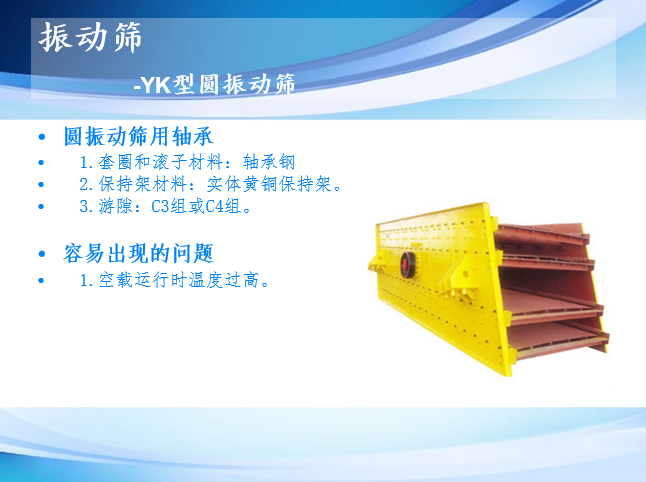 振动筛

-YK型圆振动筛

• 圆振动筛用轴承
• 1.套圈和滚子材料：轴承钢
• 2.保持架材料：实体黄铜保持架。
• 3.游隙：C3组或C4组。

• 容易出现的问题
• 1.空载运行时温度过高。